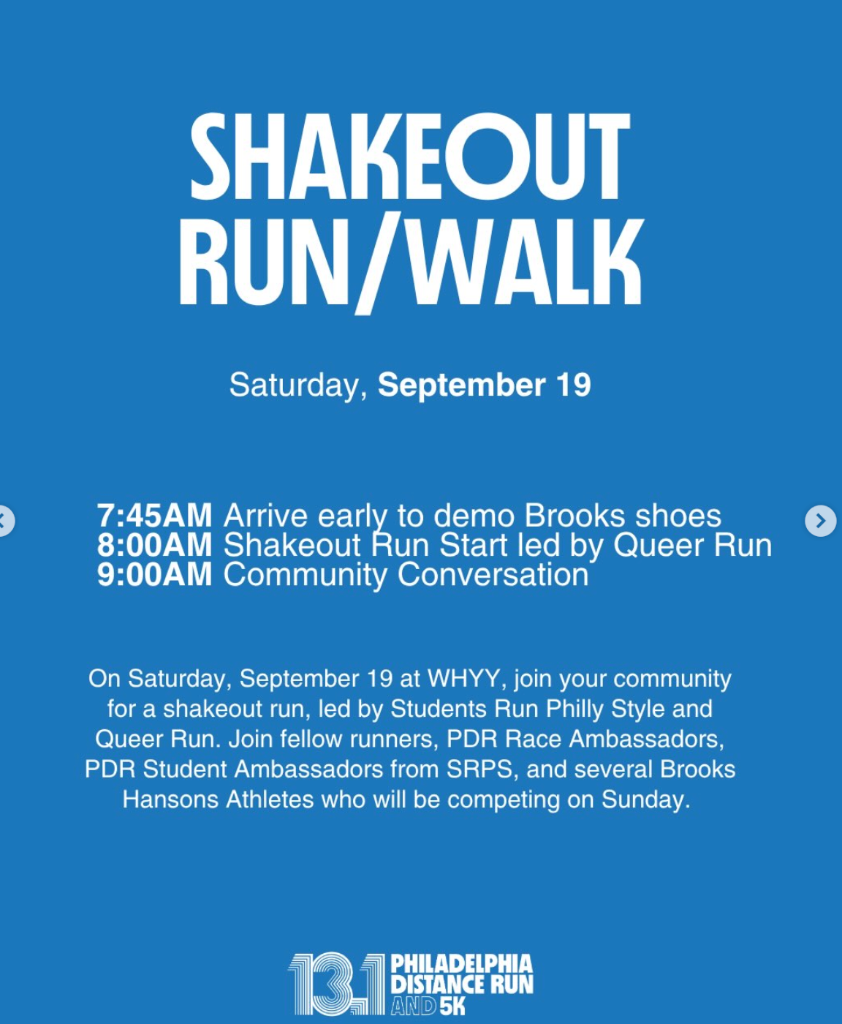 SHAKEOUT RUN/WALK

Saturday, September 19

7:45AM Arrive early to demo Brooks shoes
8:00AM Shakeout Run Start led by Queer Run
9:00AM Community Conversation

On Saturday, September 19 at WHYY, join your community for a shakeout run, led by Students Run Philly Style and Queer Run. Join fellow runners, PDR Race Ambassadors, PDR Student Ambassadors from SRPS, and several Brooks Hansons Athletes who will be competing on Sunday.

13.1 PHILADELPHIA DISTANCE RUN AND 5K